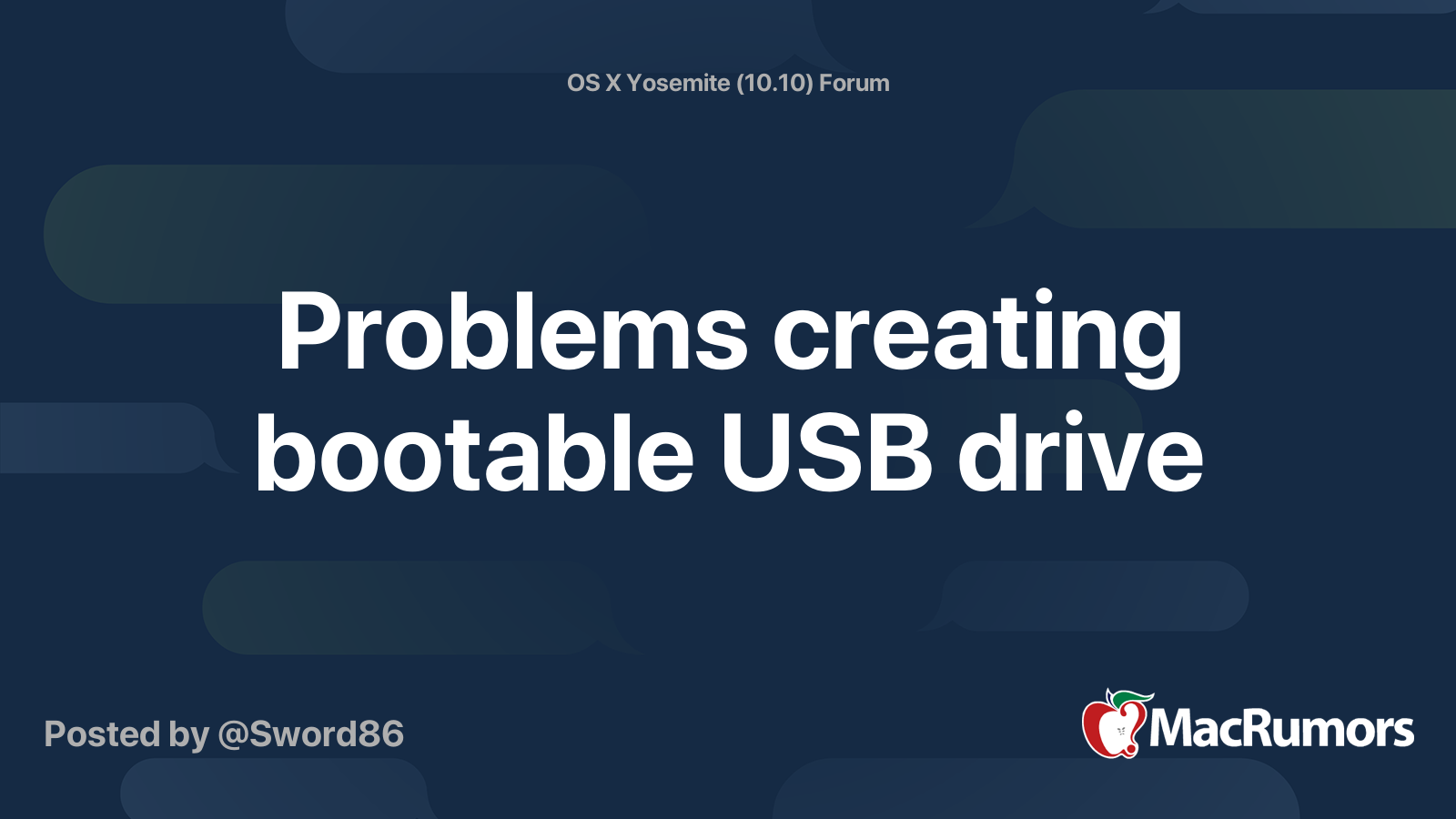 OS X Yosemite (10.10) Forum

Problems creating bootable USB drive

Posted by @Sword86

MacRumors